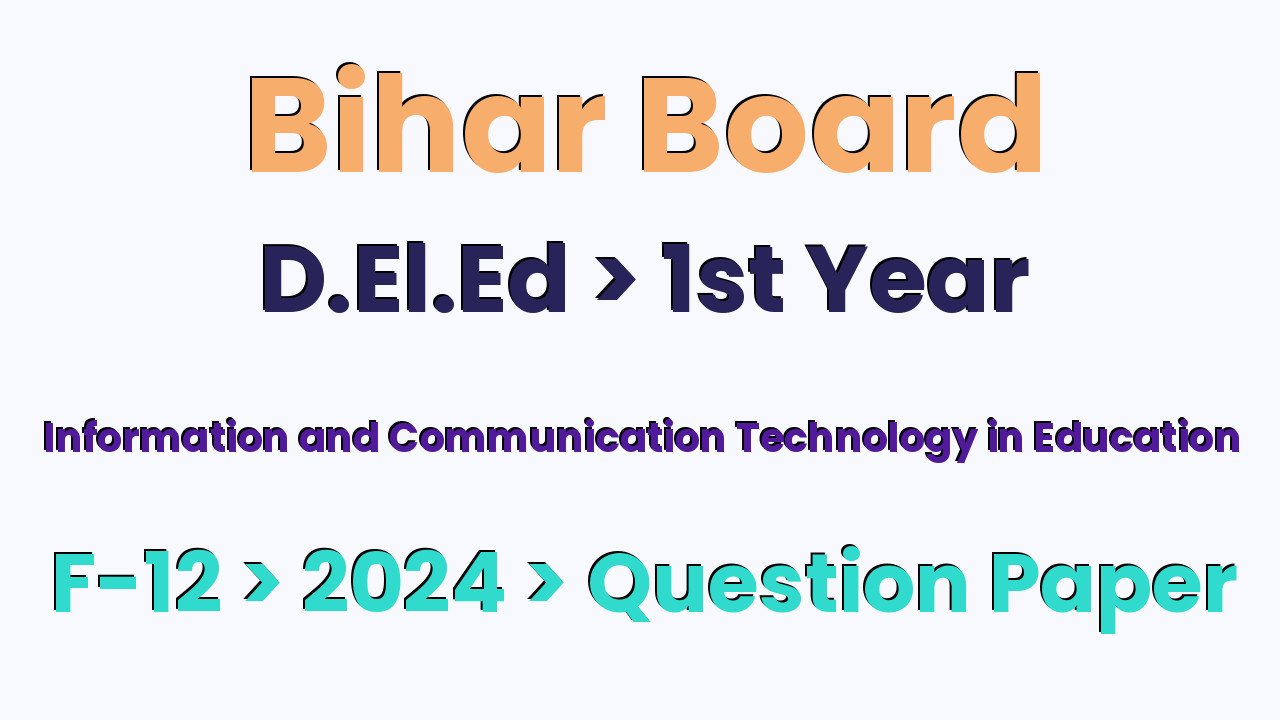 Bihar Board

D.El.Ed > 1st Year

Information and Communication Technology in Education

F-12 > 2024 > Question Paper